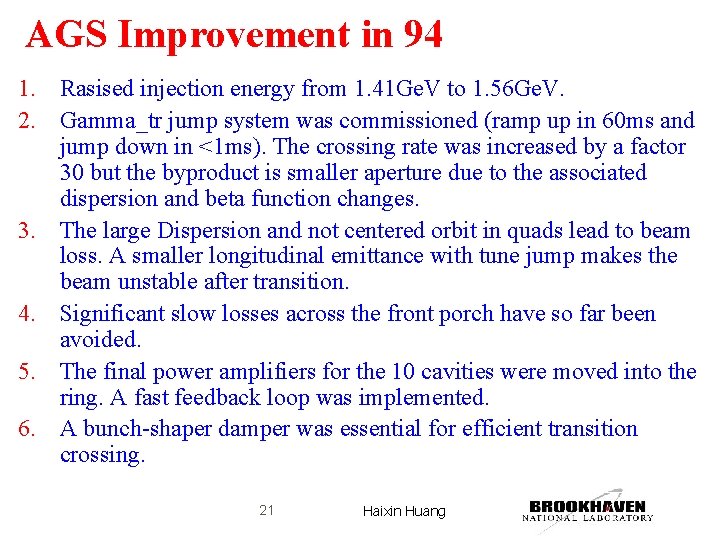 AGS Improvement in 94

1. Rasised injection energy from 1.41GeV to 1.56GeV.
2. Gamma_tr jump system was commissioned (ramp up in 60ms and jump down in <1ms). The crossing rate was increased by a factor 30 but the byproduct is smaller aperture due to the associated dispersion and beta function changes.
3. The large Dispersion and not centered orbit in quads lead to beam loss. A smaller longitudinal emittance with tune jump makes the beam unstable after transition.
4. Significant slow losses across the front porch have so far been avoided.
5. The final power amplifiers for the 10 cavities were moved into the ring. A fast feedback loop was implemented.
6. A bunch-shaper damper was essential for efficient transition crossing.

21

Haixin Huang

BROOKHAVEN
NATIONAL LABORATORY